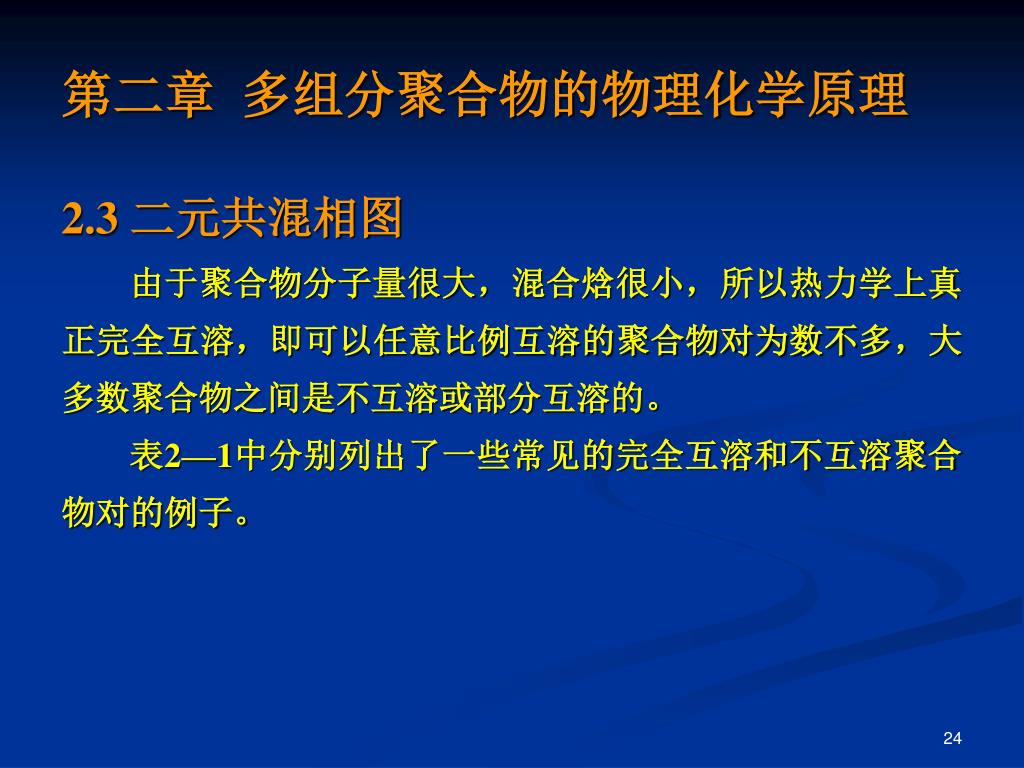 第二章 多组分聚合物的物理化学原理

2.3 二元共混相图

由于聚合物分子量很大，混合焓很小，所以热力学上真正完全互溶，即可以任意比例互溶的聚合物对为数不多，大多数聚合物之间是不互溶或部分互溶的。

表2—1中分别列出了一些常见的完全互溶和不互溶聚合物对的例子。

24